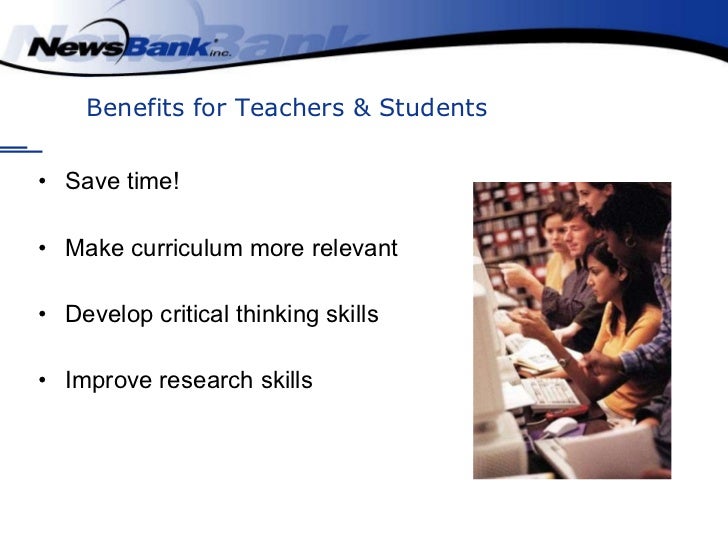 NewsBank inc.

Benefits for Teachers & Students

• Save time!

• Make curriculum more relevant

• Develop critical thinking skills

• Improve research skills